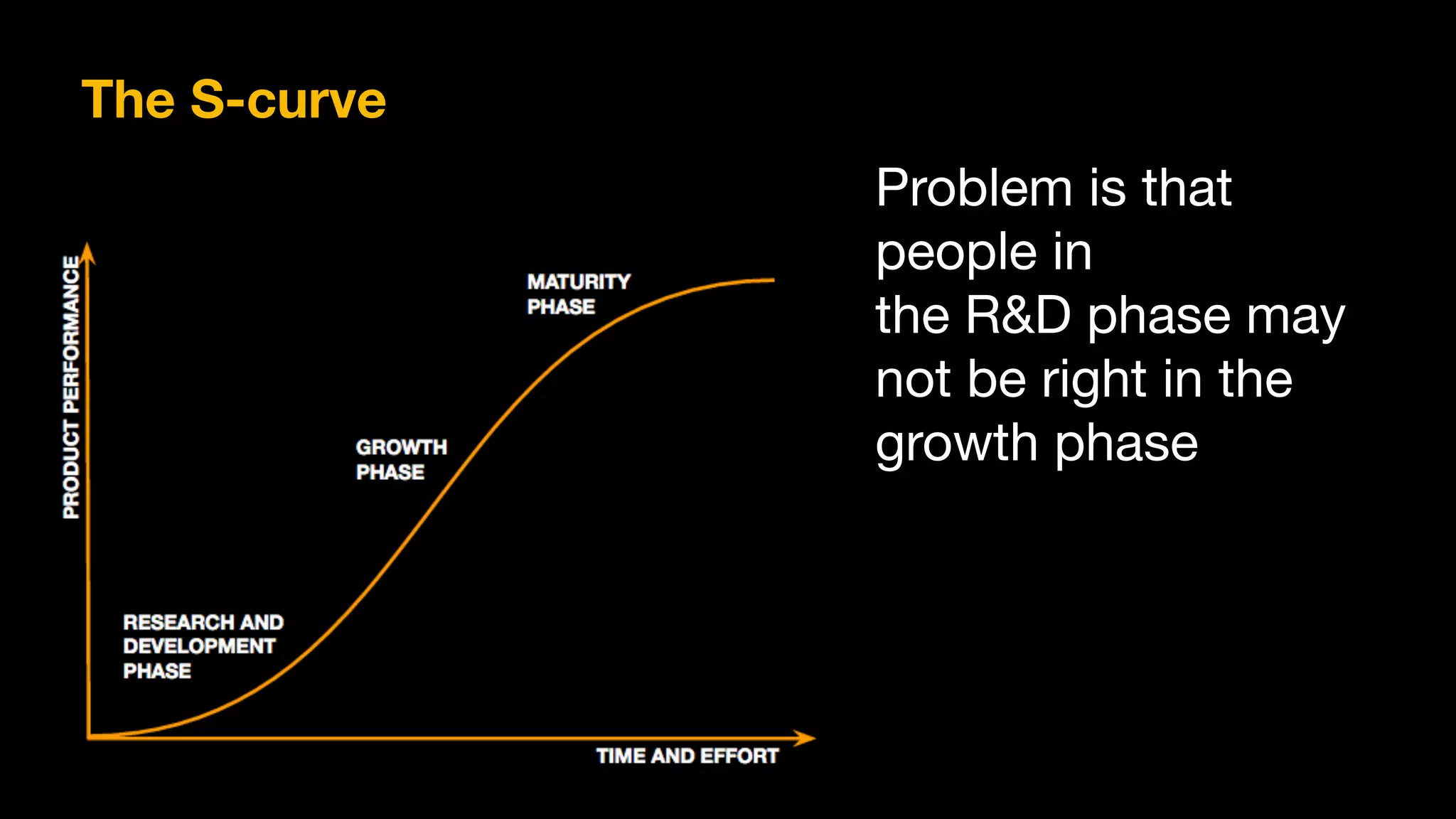 The S-curve

PRODUCT PERFORMANCE

MATURITY PHASE

GROWTH PHASE

RESEARCH AND DEVELOPMENT PHASE

TIME AND EFFORT

Problem is that people in
the R&D phase may not be right in the growth phase